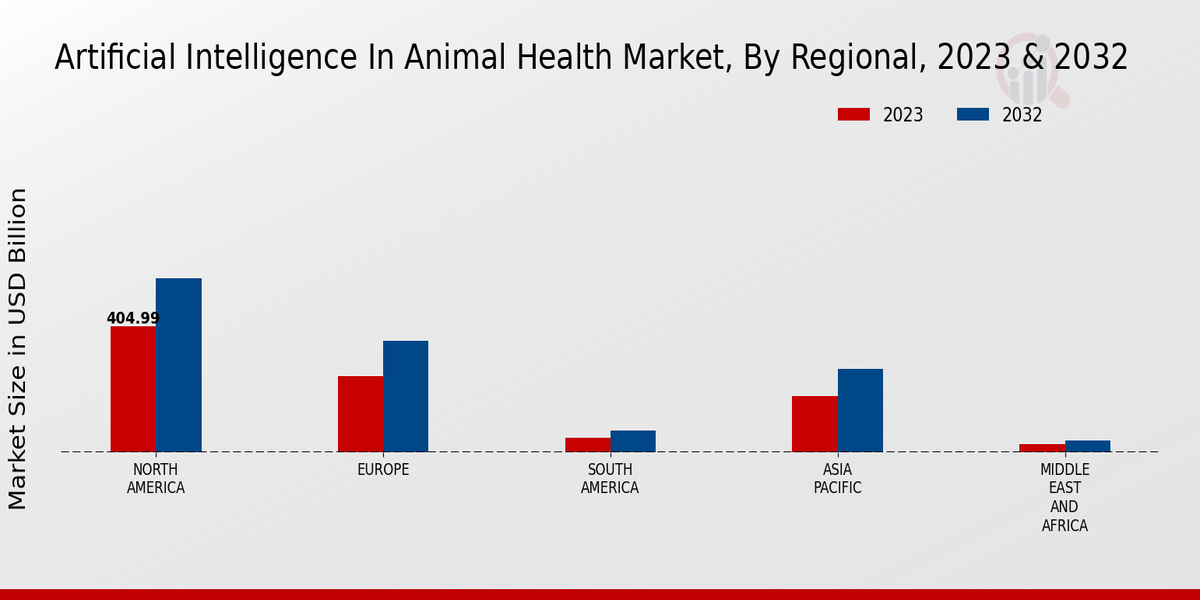 Artificial Intelligence In Animal Health Market, By Regional, 2023 & 2032

2023 2032

Market Size in USD Billion

404.99

NORTH AMERICA

EUROPE

SOUTH AMERICA

ASIA PACIFIC

MIDDLE EAST AND AFRICA